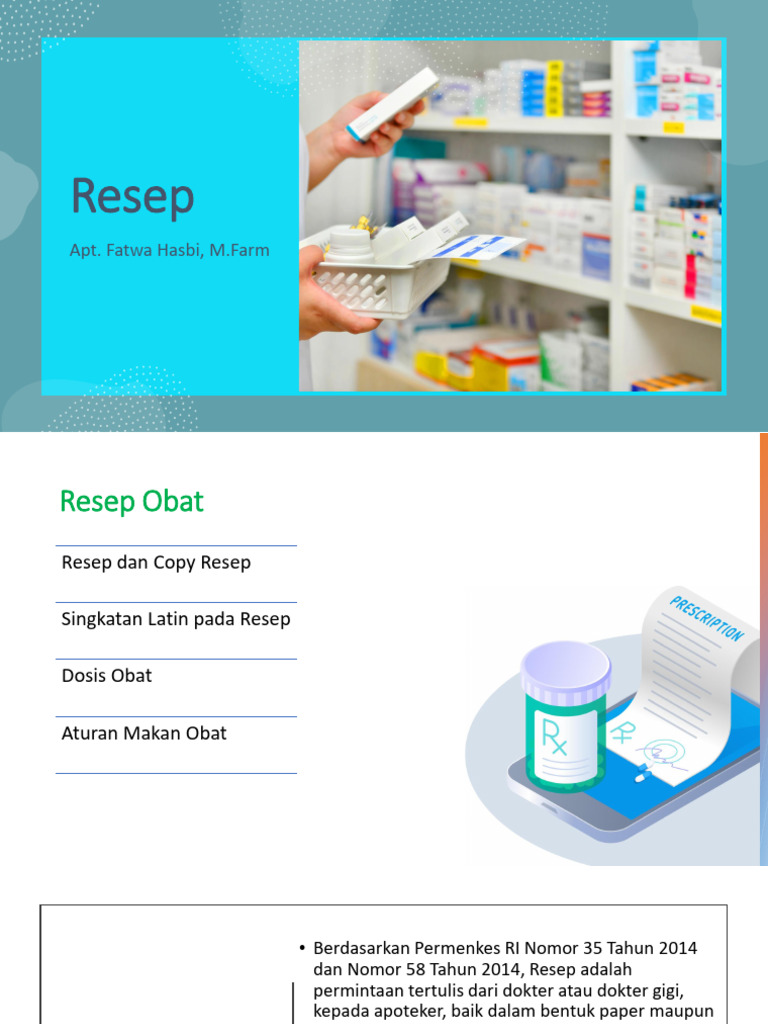 Resep

Apt. Fatwa Hasbi, M.Farm

Resep Obat

Resep dan Copy Resep

Singkatan Latin pada Resep

Dosis Obat

Aturan Makan Obat

PRESCRIPTION

Rx

• Berdasarkan Permenkes RI Nomor 35 Tahun 2014 dan Nomor 58 Tahun 2014, Resep adalah permintaan tertulis dari dokter atau dokter gigi, kepada apoteker, baik dalam bentuk paper maupun